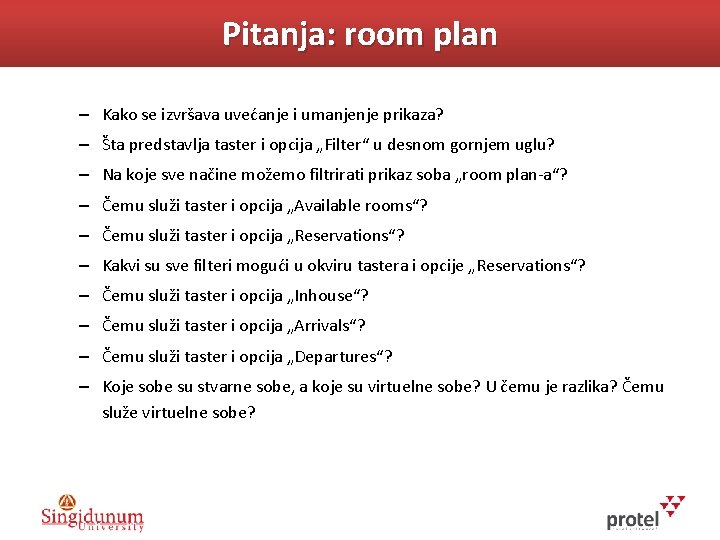 Pitanja: room plan

– Kako se izvršava uvećanje i umanjenje prikaza?

– Šta predstavlja taster i opcija „Filter“ u desnom gornjem uglu?

– Na koje sve načine možemo filtrirati prikaz soba „room plan-a“?

– Čemu služi taster i opcija „Available rooms“?

– Čemu služi taster i opcija „Reservations“?

– Kakvi su sve filteri mogući u okviru tastera i opcije „Reservations“?

– Čemu služi taster i opcija „Inhouse“?

– Čemu služi taster i opcija „Arrivals“?

– Čemu služi taster i opcija „Departures“?

– Koje sobe su stvarne sobe, a koje su virtuelne sobe? U čemu je razlika? Čemu služe virtuelne sobe?

Singidunum University

protel